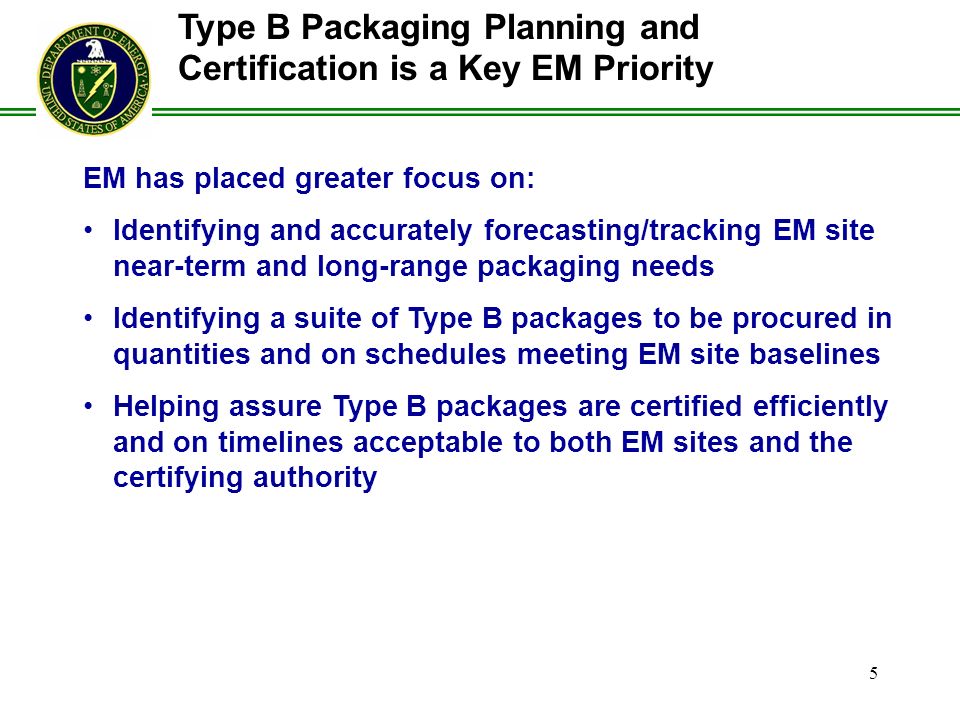 DEPARTMENT OF ENERGY
UNITED STATES OF AMERICA

Type B Packaging Planning and Certification is a Key EM Priority

EM has placed greater focus on:

• Identifying and accurately forecasting/tracking EM site near-term and long-range packaging needs

• Identifying a suite of Type B packages to be procured in quantities and on schedules meeting EM site baselines

• Helping assure Type B packages are certified efficiently and on timelines acceptable to both EM sites and the certifying authority

5